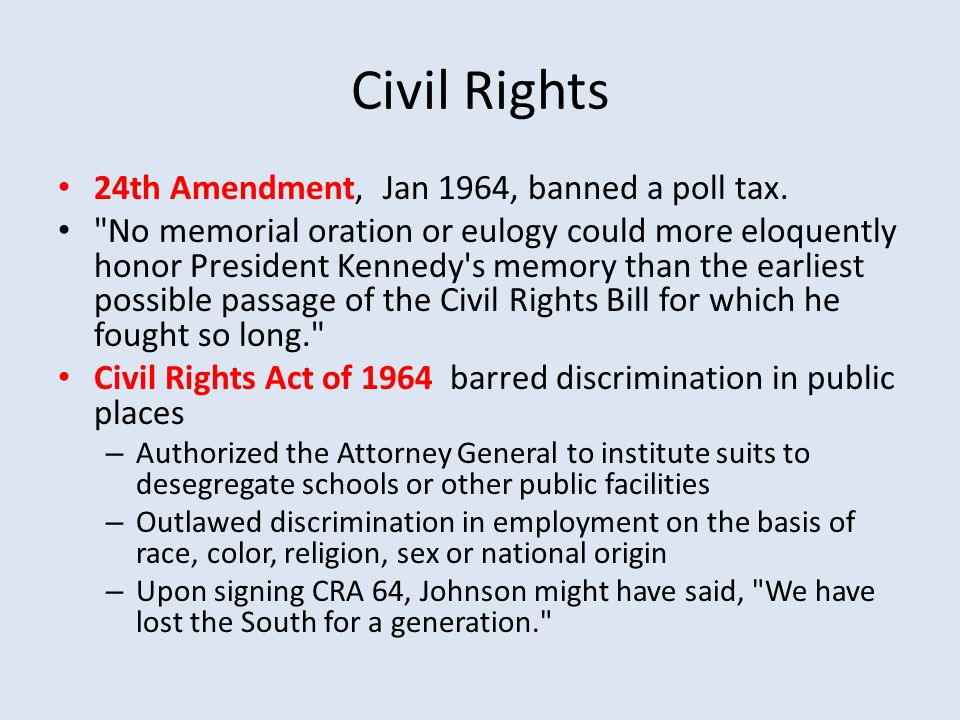 Civil Rights

• 24th Amendment, Jan 1964, banned a poll tax.
• "No memorial oration or eulogy could more eloquently honor President Kennedy's memory than the earliest possible passage of the Civil Rights Bill for which he fought so long."
• Civil Rights Act of 1964 barred discrimination in public places
– Authorized the Attorney General to institute suits to desegregate schools or other public facilities
– Outlawed discrimination in employment on the basis of race, color, religion, sex or national origin
– Upon signing CRA 64, Johnson might have said, "We have lost the South for a generation."